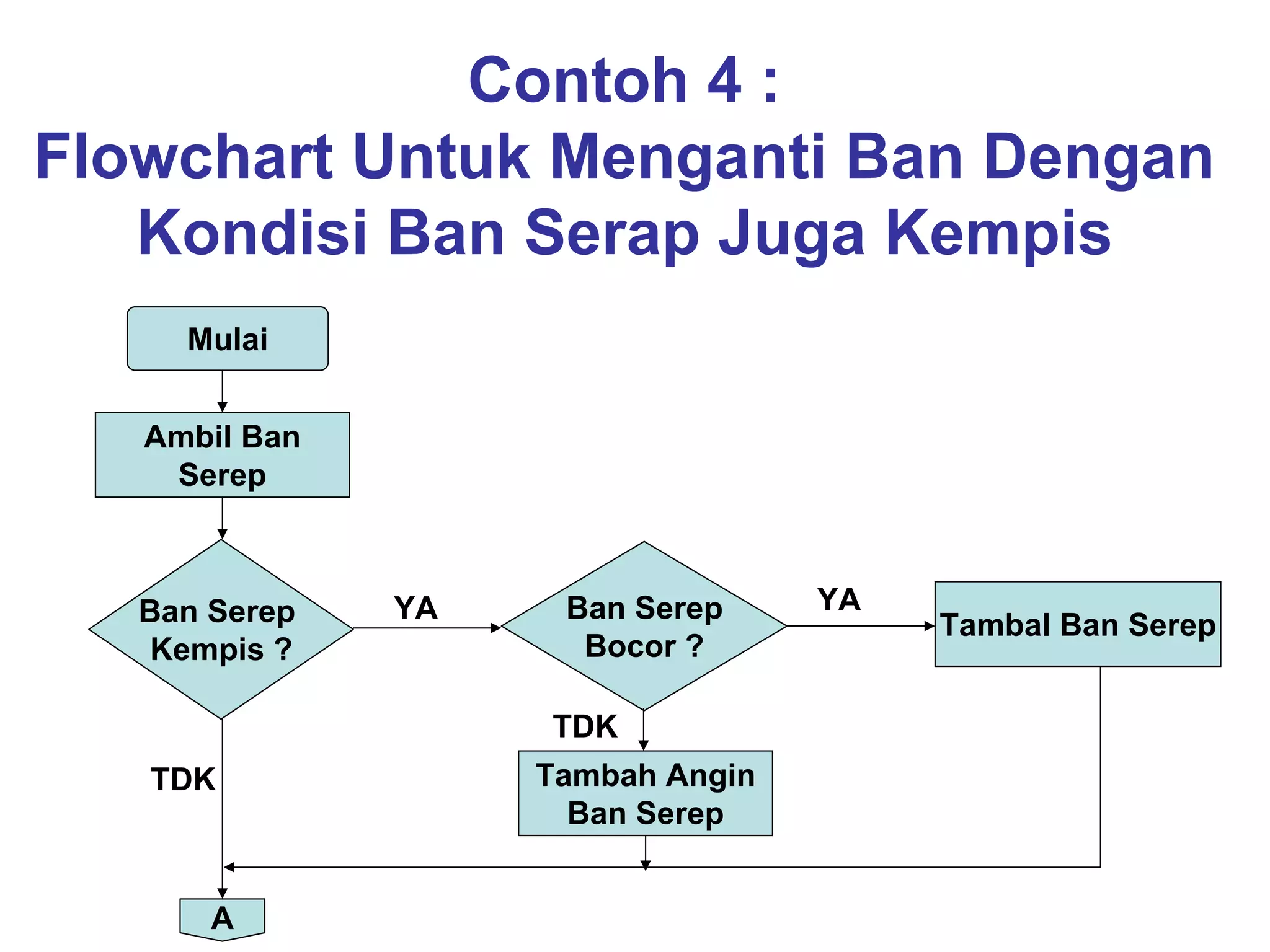 Contoh 4 :
Flowchart Untuk Menganti Ban Dengan Kondisi Ban Serap Juga Kempis

Mulai

Ambil Ban Serep

Ban Serep Kempis ?

YA

Ban Serep Bocor ?

YA

Tambal Ban Serep

TDK

Tambah Angin Ban Serep

TDK

A